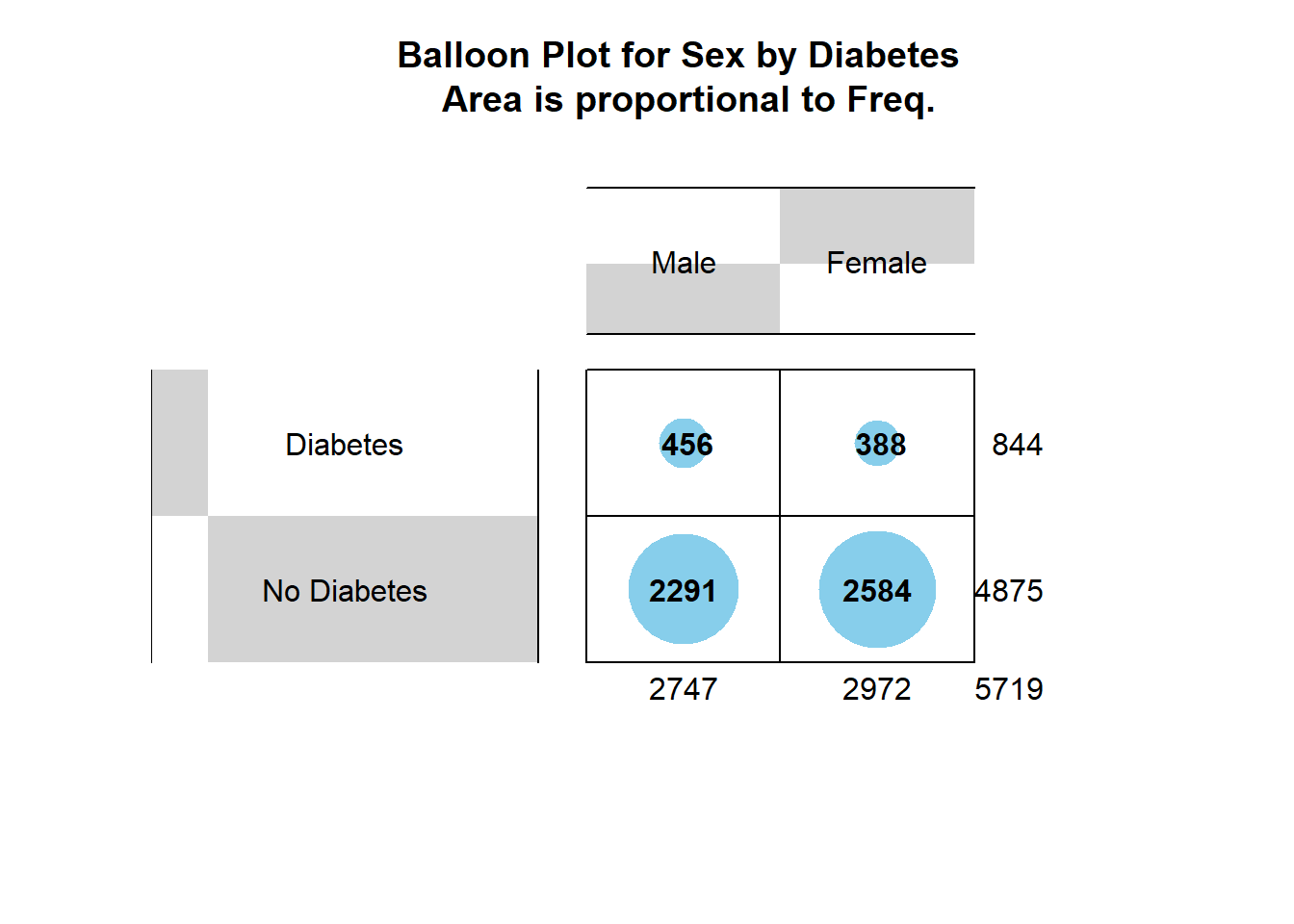 Balloon Plot for Sex by Diabetes
Area is proportional to Freq.

| | Male | Female | |
|---|---|---|---|
| Diabetes | 456 | 388 | 844 |
| No Diabetes | 2291 | 2584 | 4875 |
| | 2747 | 2972 | 5719 |